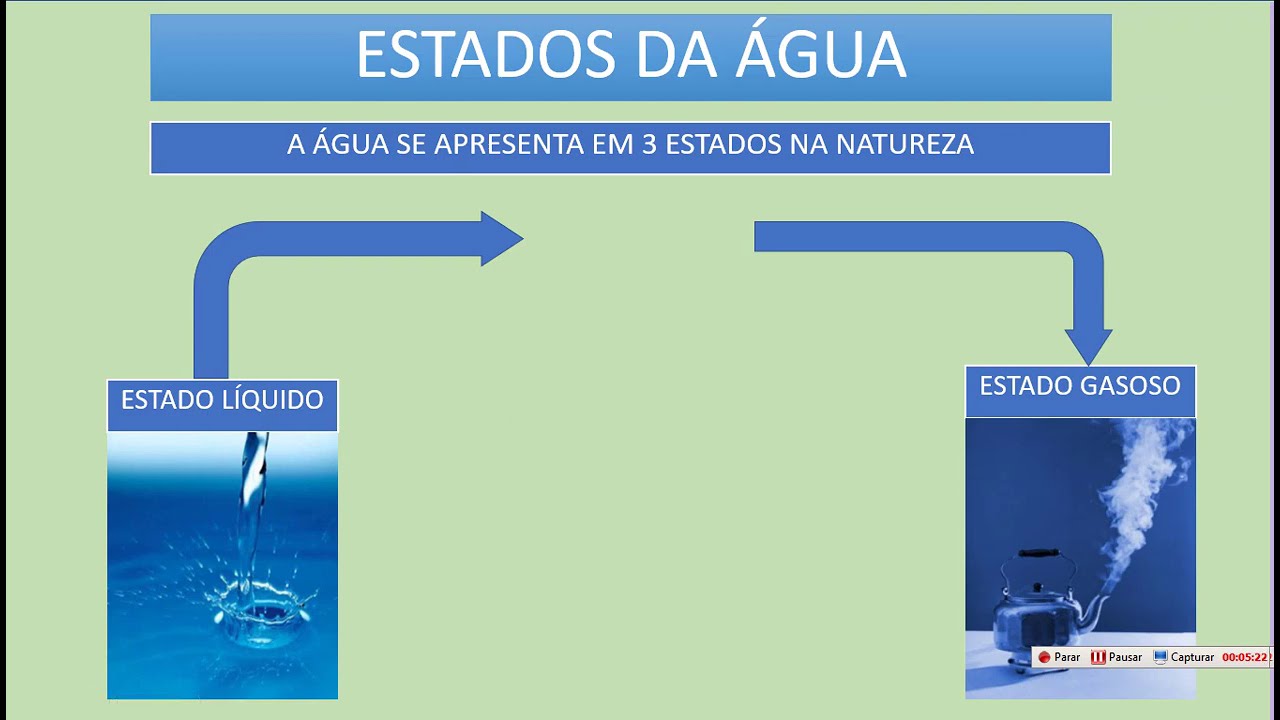 ESTADOS DA ÁGUA

A ÁGUA SE APRESENTA EM 3 ESTADOS NA NATUREZA

ESTADO LÍQUIDO

ESTADO GASOSO

Parar Pausar Capturar 00:05:22